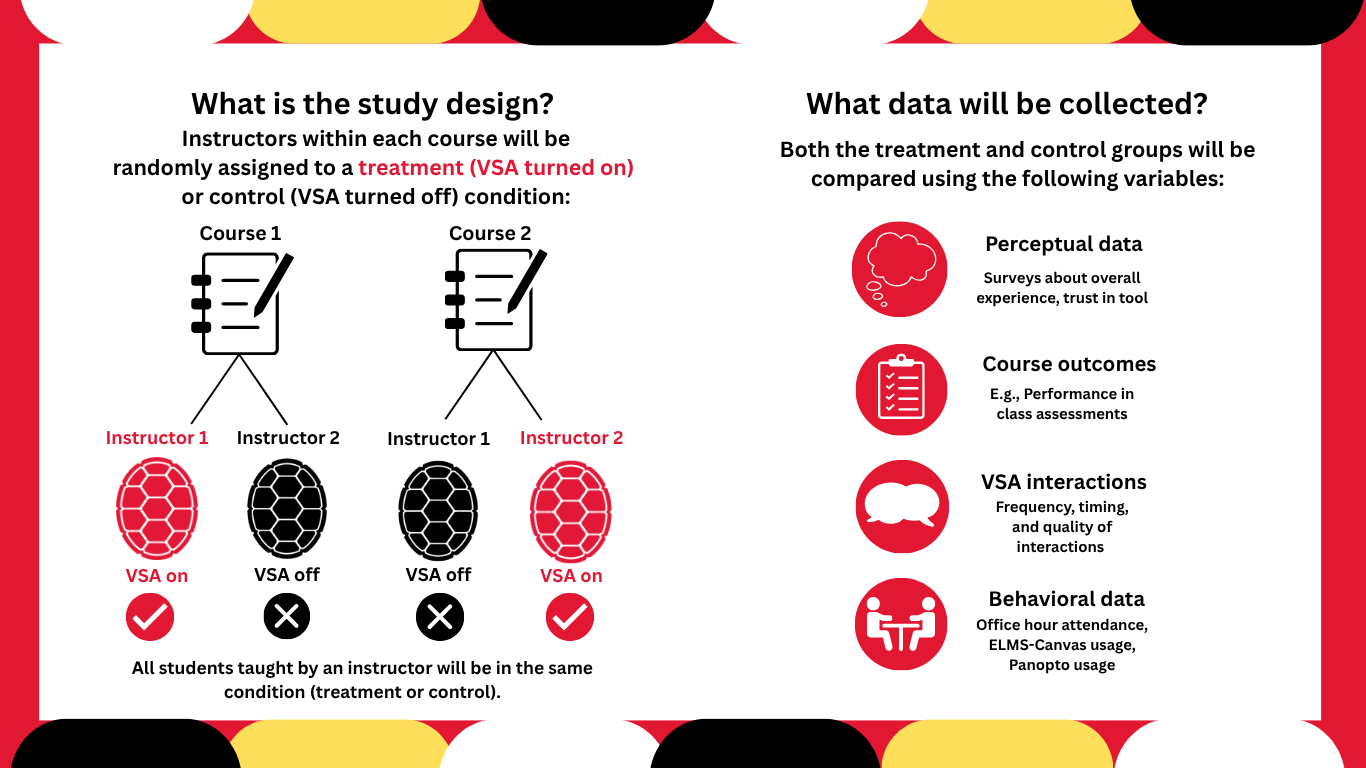 What is the study design?

Instructors within each course will be randomly assigned to a treatment (VSA turned on) or control (VSA turned off) condition:

Course 1

Course 2

Instructor 1

Instructor 2

Instructor 1

Instructor 2

VSA on

VSA off

VSA off

VSA on

All students taught by an instructor will be in the same condition (treatment or control).

What data will be collected?

Both the treatment and control groups will be compared using the following variables:

Perceptual data

Surveys about overall experience, trust in tool

Course outcomes

E.g., Performance in class assessments

VSA interactions

Frequency, timing, and quality of interactions

Behavioral data

Office hour attendance, ELMS-Canvas usage, Panopto usage